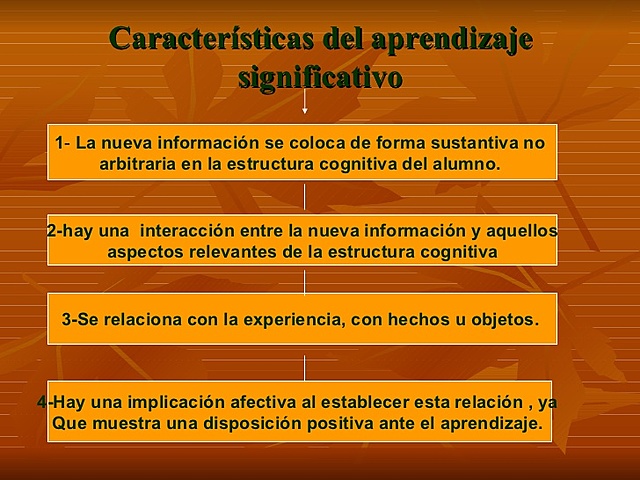 Características del aprendizaje significativo

1- La nueva información se coloca de forma sustantiva no arbitraria en la estructura cognitiva del alumno.

2-hay una interacción entre la nueva información y aquellos aspectos relevantes de la estructura cognitiva

3-Se relaciona con la experiencia, con hechos u objetos.

4-Hay una implicación afectiva al establecer esta relación , ya Que muestra una disposición positiva ante el aprendizaje.